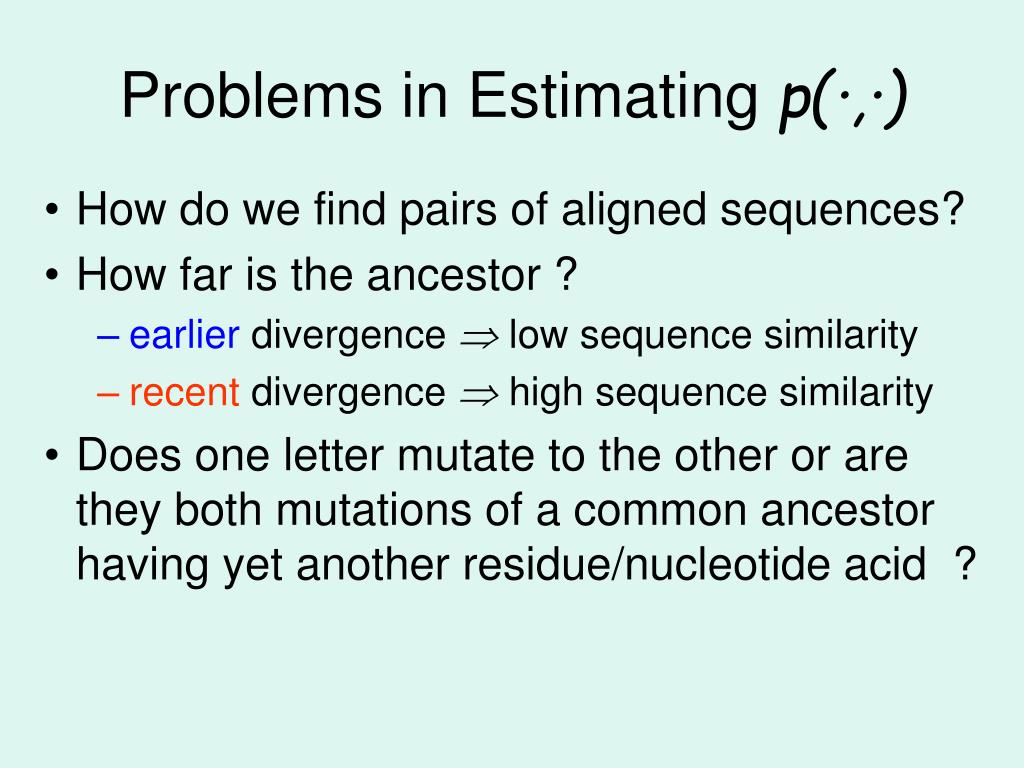 Problems in Estimating $p(\cdot,\cdot)$

• How do we find pairs of aligned sequences?
• How far is the ancestor ?
– earlier divergence $\Rightarrow$ low sequence similarity
– recent divergence $\Rightarrow$ high sequence similarity
• Does one letter mutate to the other or are they both mutations of a common ancestor having yet another residue/nucleotide acid ?